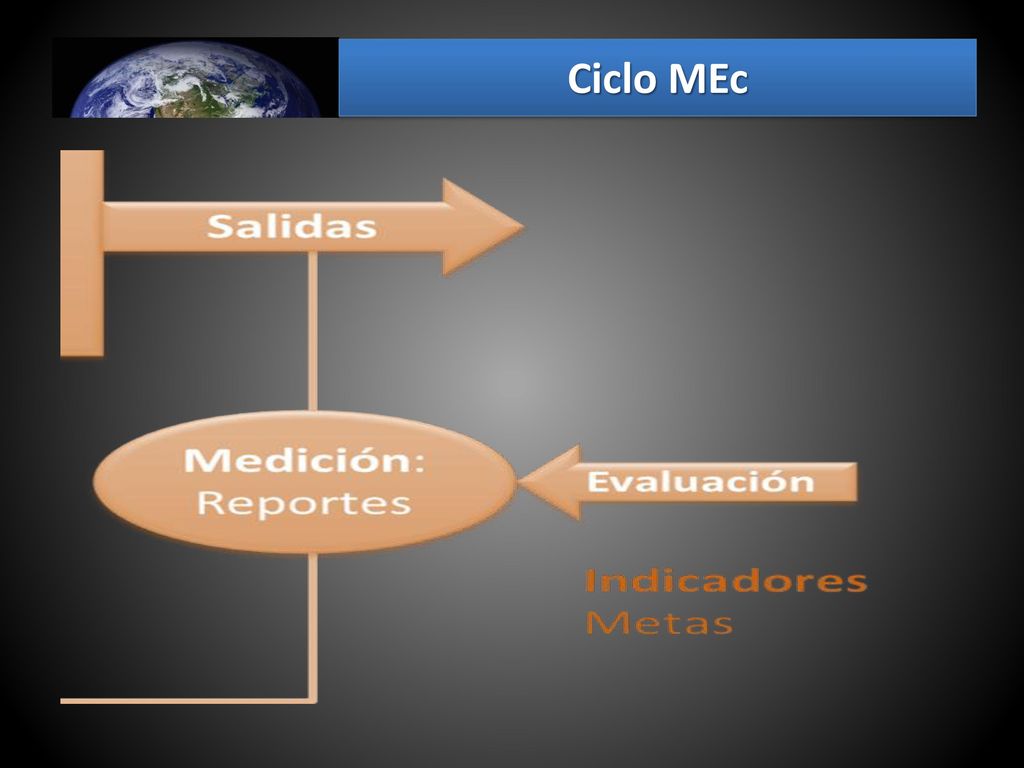 Ciclo MEc

Salidas

Medición:
Reportes

Evaluación

Indicadores
Metas